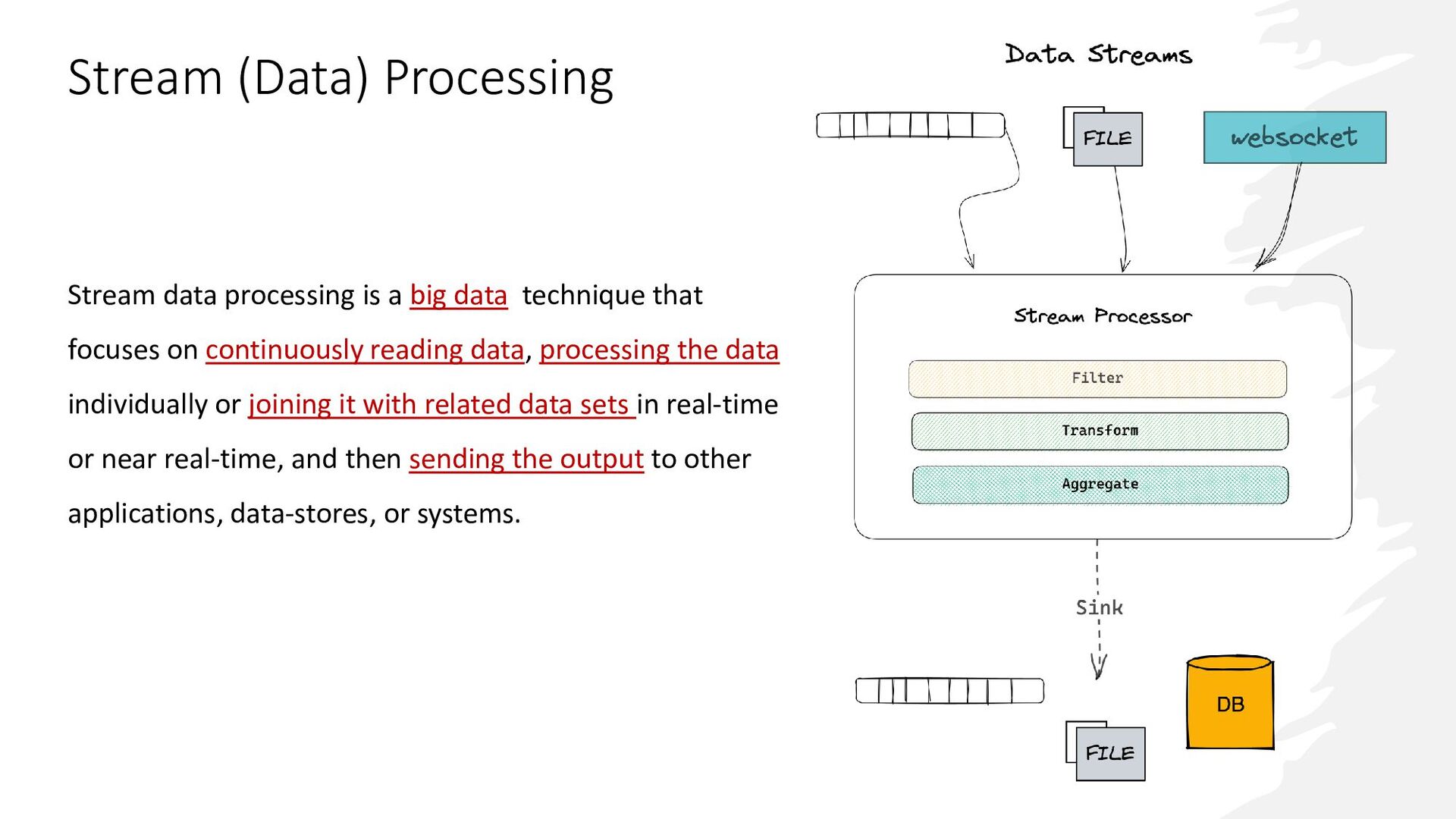 Stream (Data) Processing

Stream data processing is a big data technique that focuses on continuously reading data, processing the data individually or joining it with related data sets in real-time or near real-time, and then sending the output to other applications, data-stores, or systems.

Data Streams

FILE

websocket

Stream Processor

Filter

Transform

Aggregate

Sink

FILE

DB